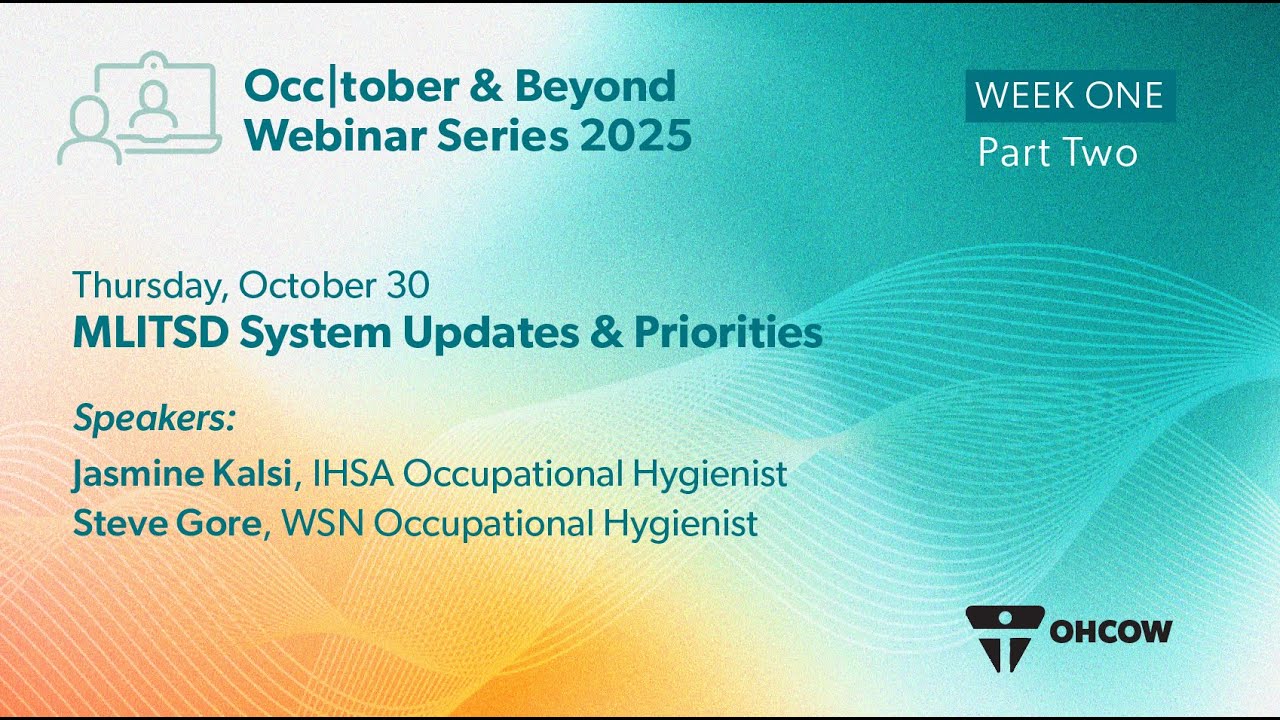 Occ|tober & Beyond
Webinar Series 2025

WEEK ONE
Part Two

Thursday, October 30
MLITSD System Updates & Priorities

Speakers:
Jasmine Kalsi, IHSA Occupational Hygienist
Steve Gore, WSN Occupational Hygienist

OHCOW